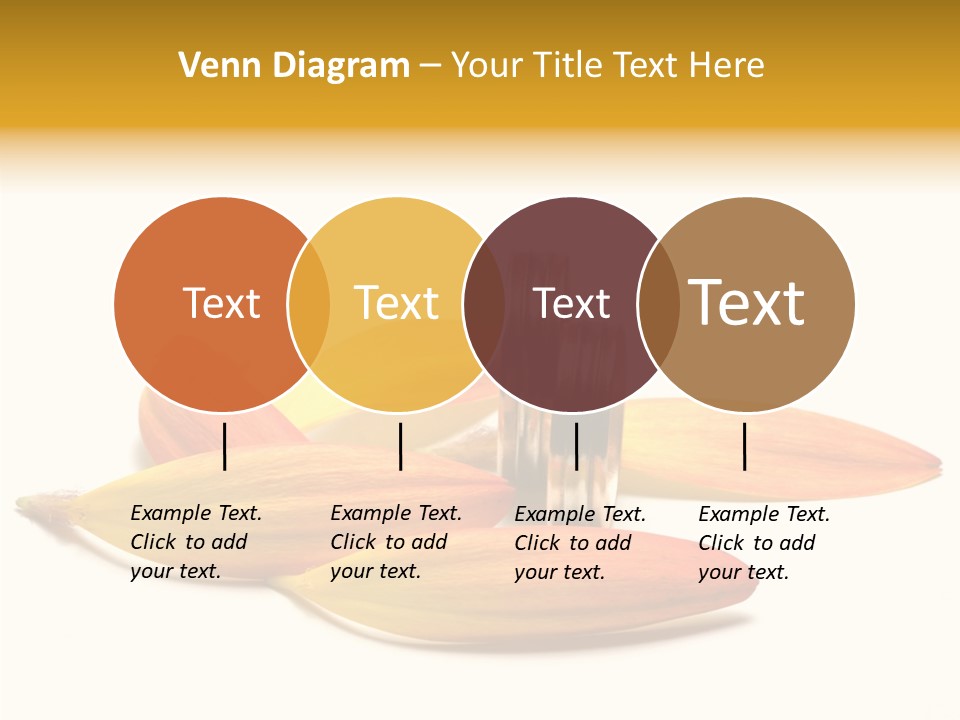 Venn Diagram – Your Title Text Here

Text

Text

Text

Text

Example Text. Click to add your text.

Example Text. Click to add your text.

Example Text. Click to add your text.

Example Text. Click to add your text.